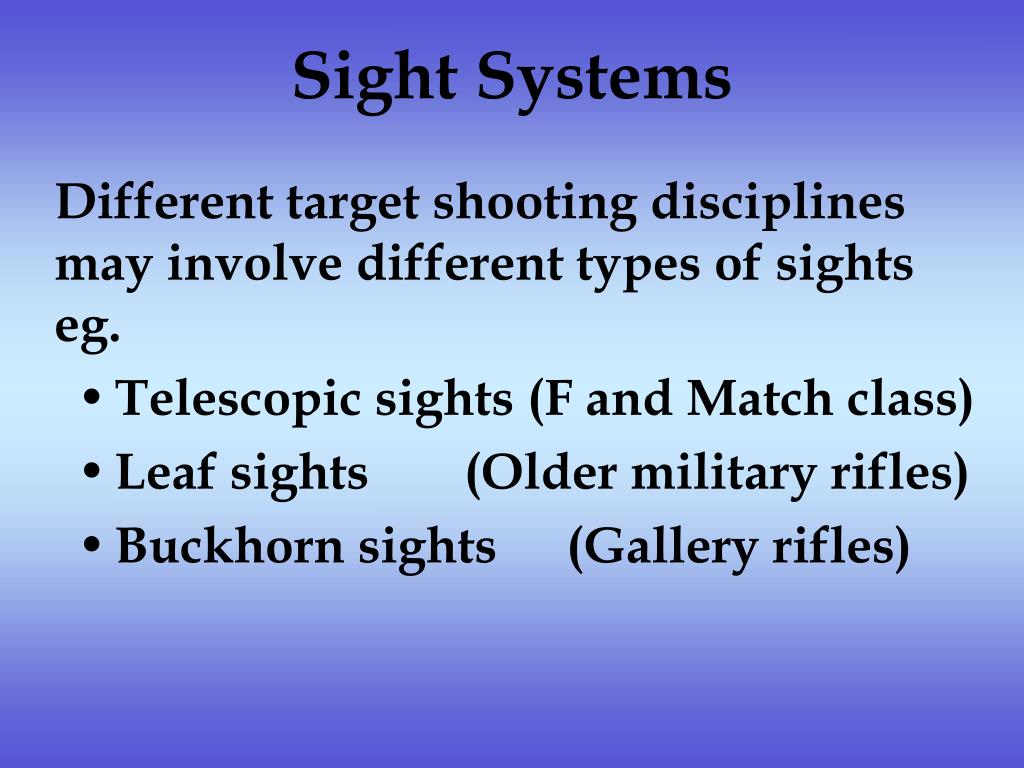 Sight Systems

Different target shooting disciplines may involve different types of sights eg.

• Telescopic sights (F and Match class)
• Leaf sights (Older military rifles)
• Buckhorn sights (Gallery rifles)